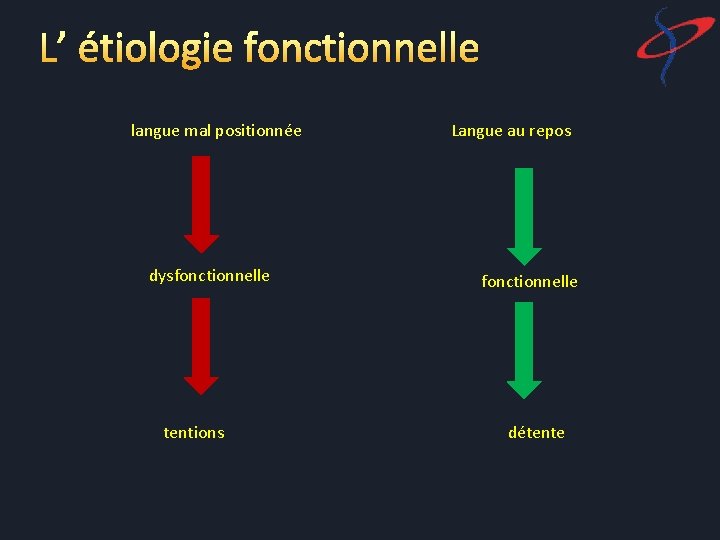 L’ étiologie fonctionnelle

langue mal positionnée

dysfonctionnelle

tentions

Langue au repos

fonctionnelle

détente